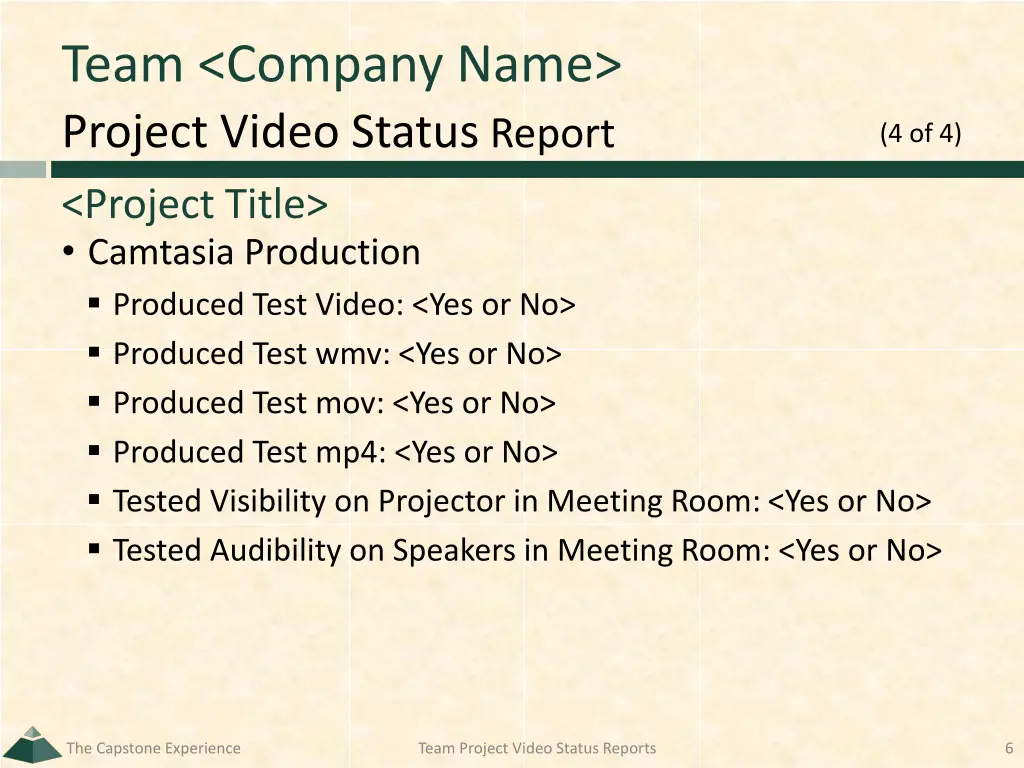 Team <Company Name>
Project Video Status Report (4 of 4)

<Project Title>
• Camtasia Production
 ▪ Produced Test Video: <Yes or No>
 ▪ Produced Test wmv: <Yes or No>
 ▪ Produced Test mov: <Yes or No>
 ▪ Produced Test mp4: <Yes or No>
 ▪ Tested Visibility on Projector in Meeting Room: <Yes or No>
 ▪ Tested Audibility on Speakers in Meeting Room: <Yes or No>

The Capstone Experience Team Project Video Status Reports 6